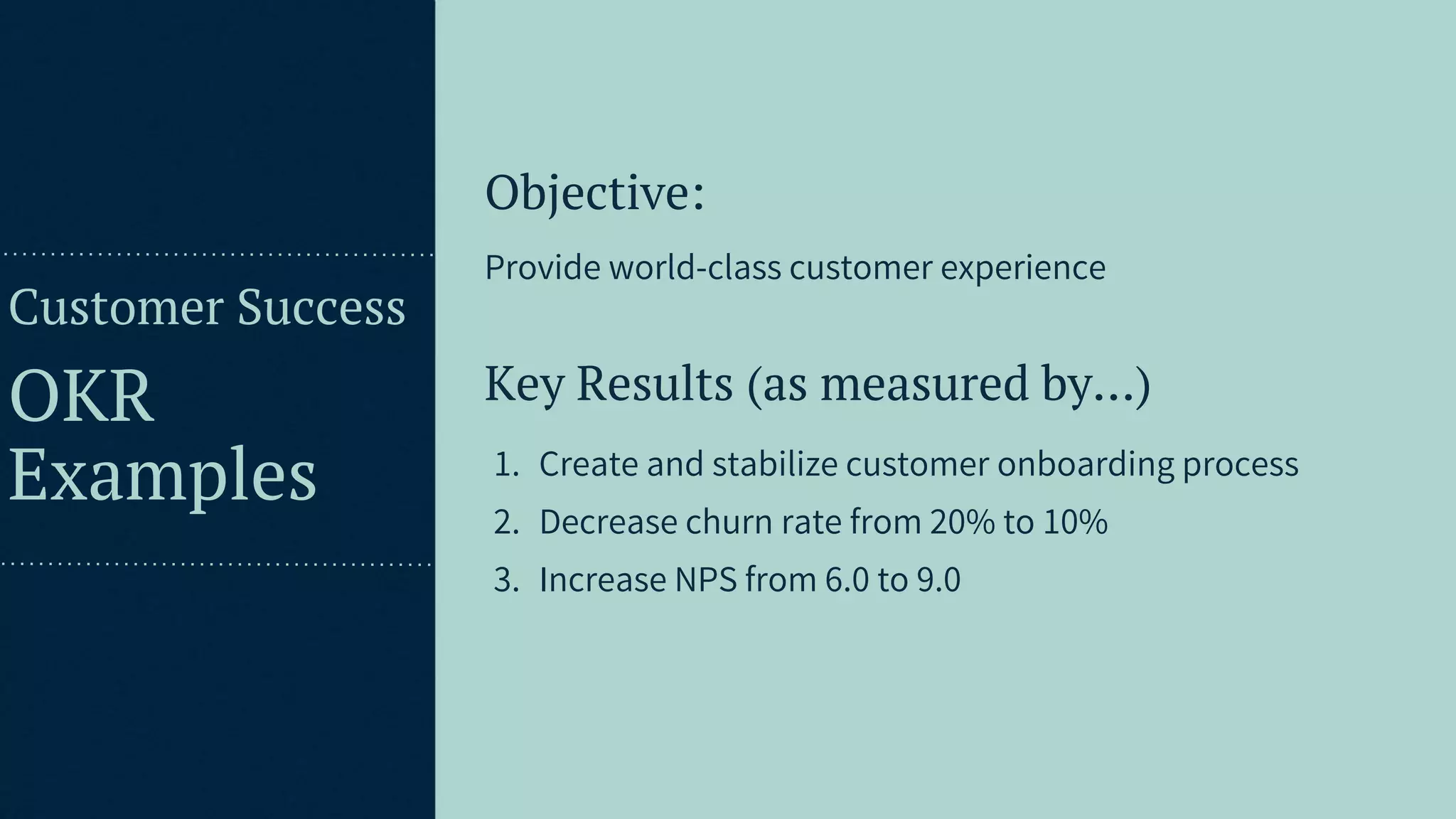 Customer Success

OKR Examples

Objective:

Provide world-class customer experience

Key Results (as measured by…)

1. Create and stabilize customer onboarding process
2. Decrease churn rate from 20% to 10%
3. Increase NPS from 6.0 to 9.0